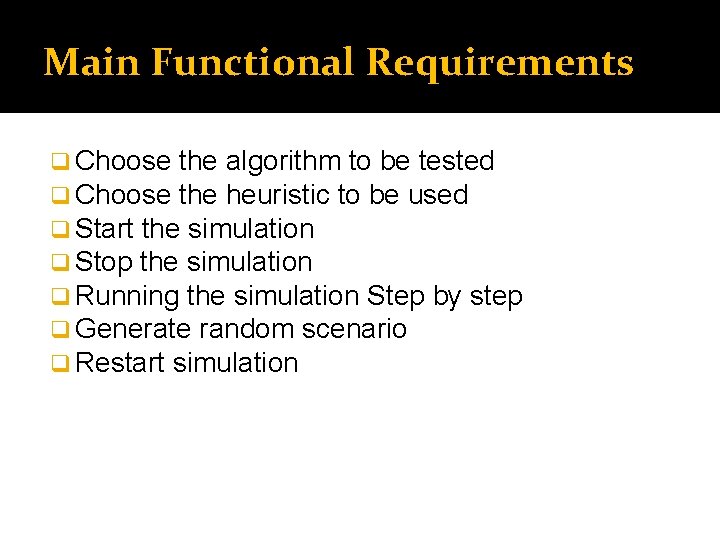 Main Functional Requirements

❑ Choose the algorithm to be tested
❑ Choose the heuristic to be used
❑ Start the simulation
❑ Stop the simulation
❑ Running the simulation Step by step
❑ Generate random scenario
❑ Restart simulation